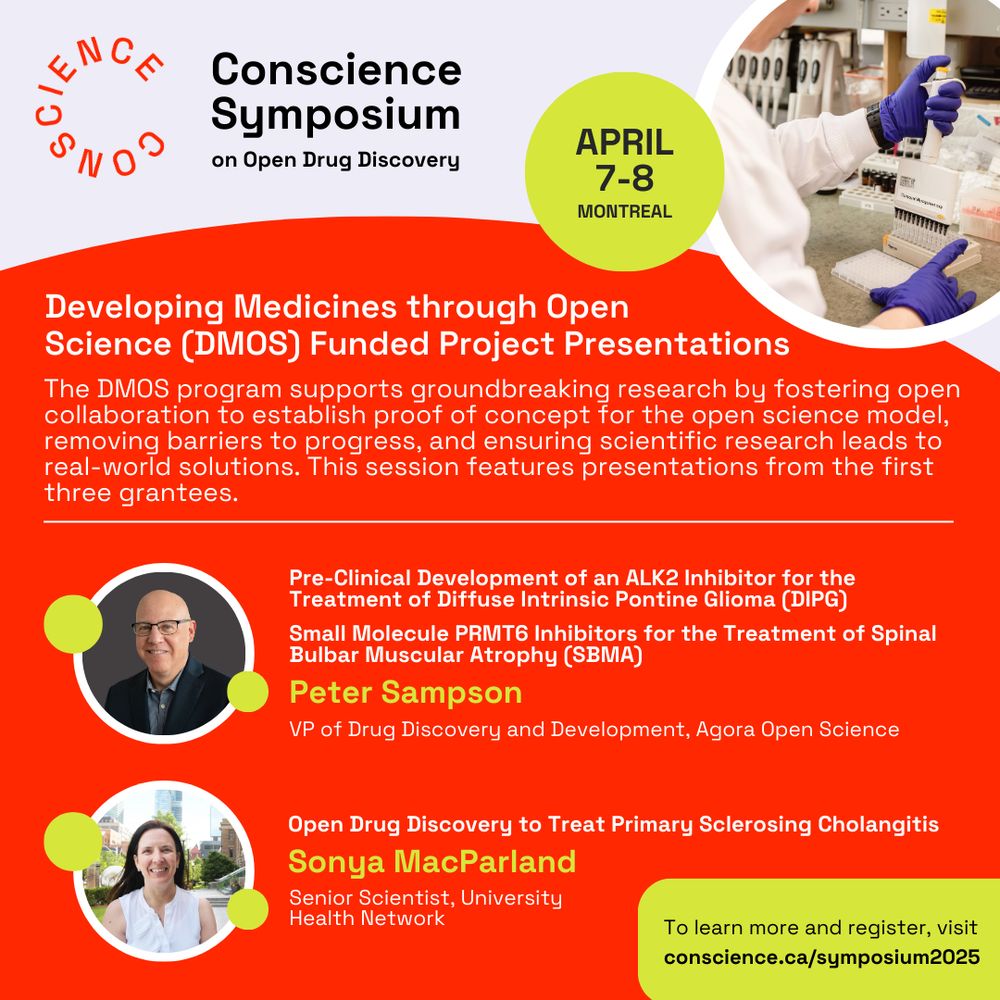 CONSCIENCE

Conscience Symposium on Open Drug Discovery

APRIL 7-8 MONTREAL

Developing Medicines through Open Science (DMOS) Funded Project Presentations

The DMOS program supports groundbreaking research by fostering open collaboration to establish proof of concept for the open science model, removing barriers to progress, and ensuring scientific research leads to real-world solutions. This session features presentations from the first three grantees.

Pre-Clinical Development of an ALK2 Inhibitor for the Treatment of Diffuse Intrinsic Pontine Glioma (DIPG)

Small Molecule PRMT6 Inhibitors for the Treatment of Spinal Bulbar Muscular Atrophy (SBMA)

Peter Sampson

VP of Drug Discovery and Development, Agora Open Science

Open Drug Discovery to Treat Primary Sclerosing Cholangitis

Sonya MacParland

Senior Scientist, University Health Network

To learn more and register, visit conscience.ca/symposium2025